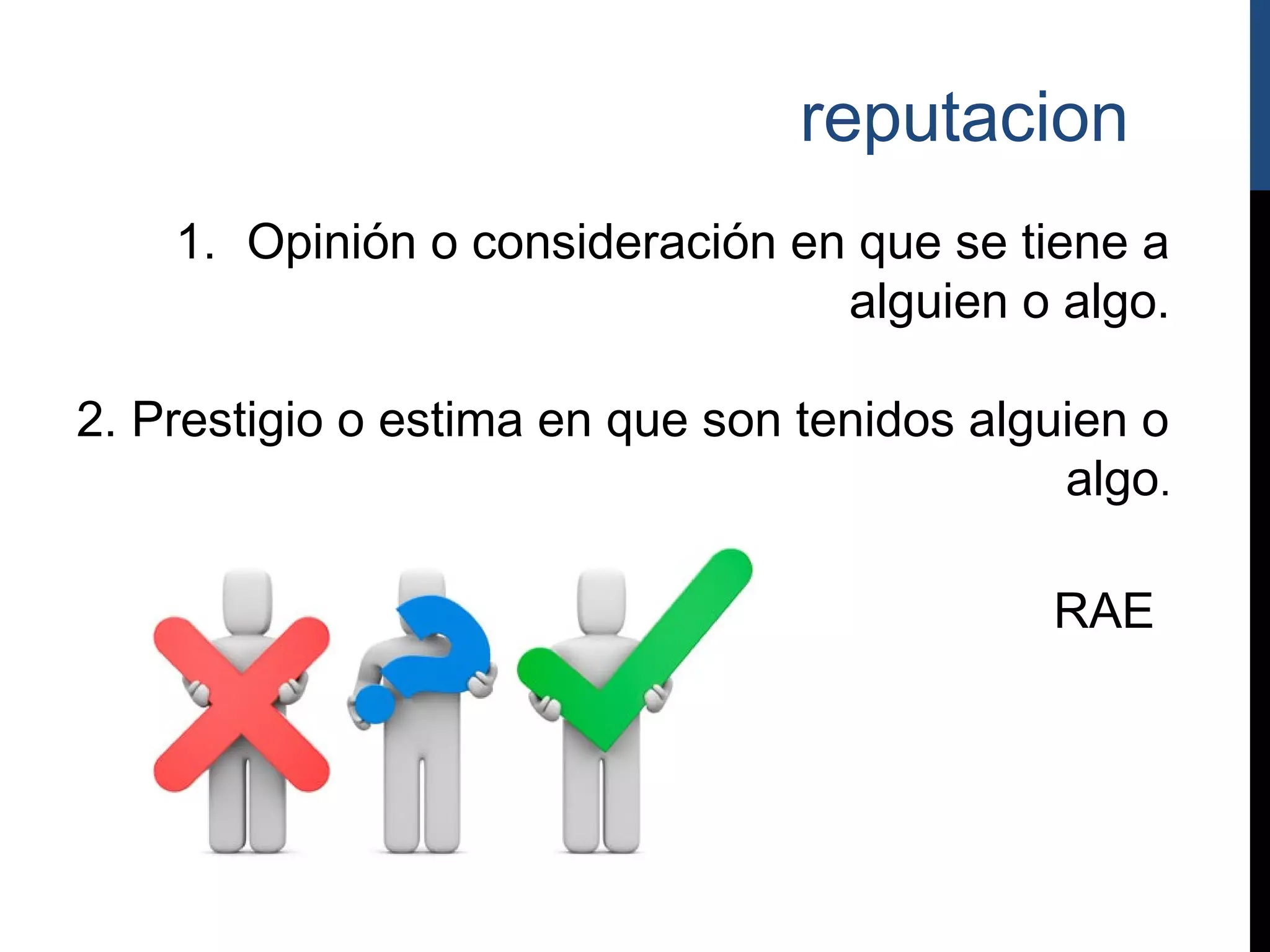 reputacion

1. Opinión o consideración en que se tiene a alguien o algo.

2. Prestigio o estima en que son tenidos alguien o algo.

RAE